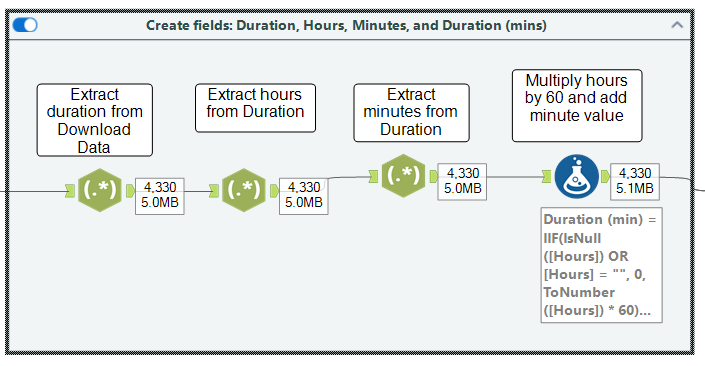 Create fields: Duration, Hours, Minutes, and Duration (mins)

Extract duration from Download Data

(.*)

4,330
5.0MB

Extract hours from Duration

(.*)

4,330
5.0MB

Extract minutes from Duration

(.*)

4,330
5.0MB

Multiply hours by 60 and add minute value

4,330
5.1MB

Duration (min) = IIF(IsNull ([Hours]) OR [Hours] = "", 0, ToNumber ([Hours]) * 60)...